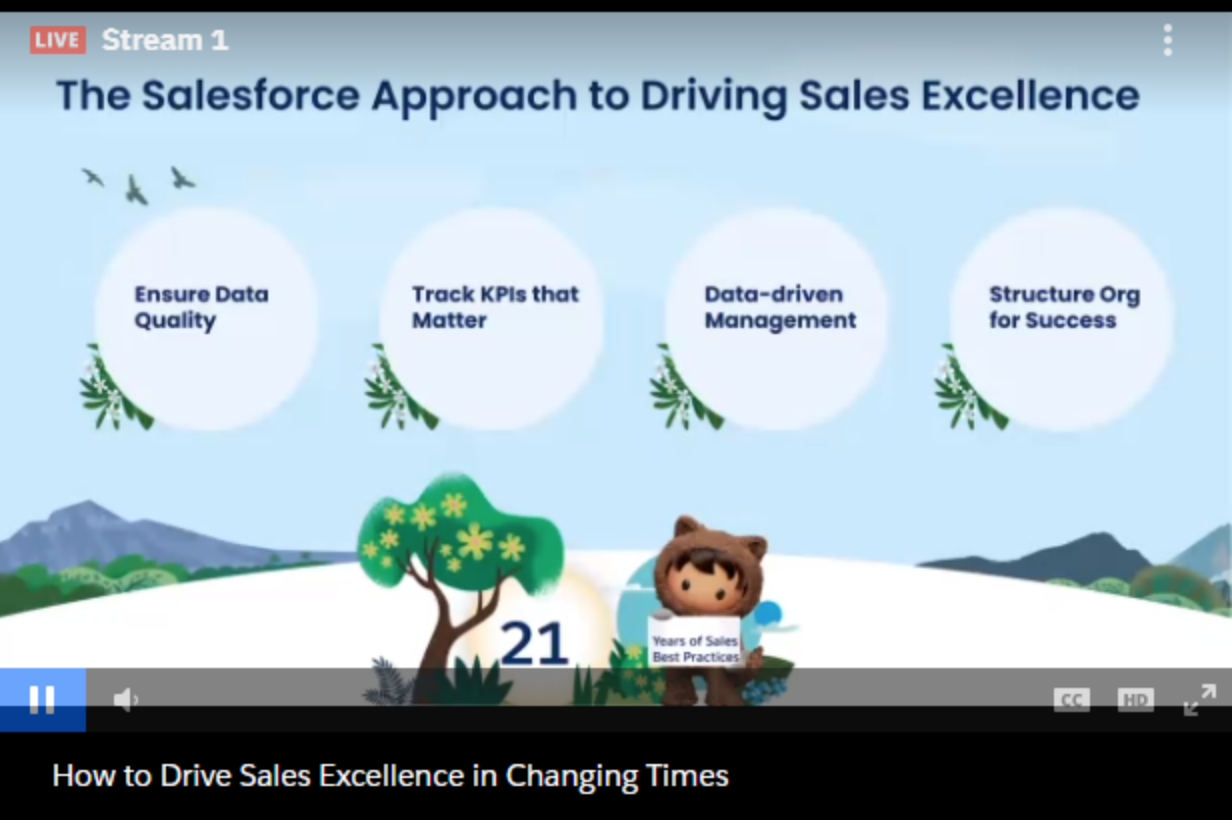 LIVE Stream 1

The Salesforce Approach to Driving Sales Excellence

Ensure Data Quality

Track KPIs that Matter

Data-driven Management

Structure Org for Success

21

Years of Sales Best Practices

CC HD

How to Drive Sales Excellence in Changing Times